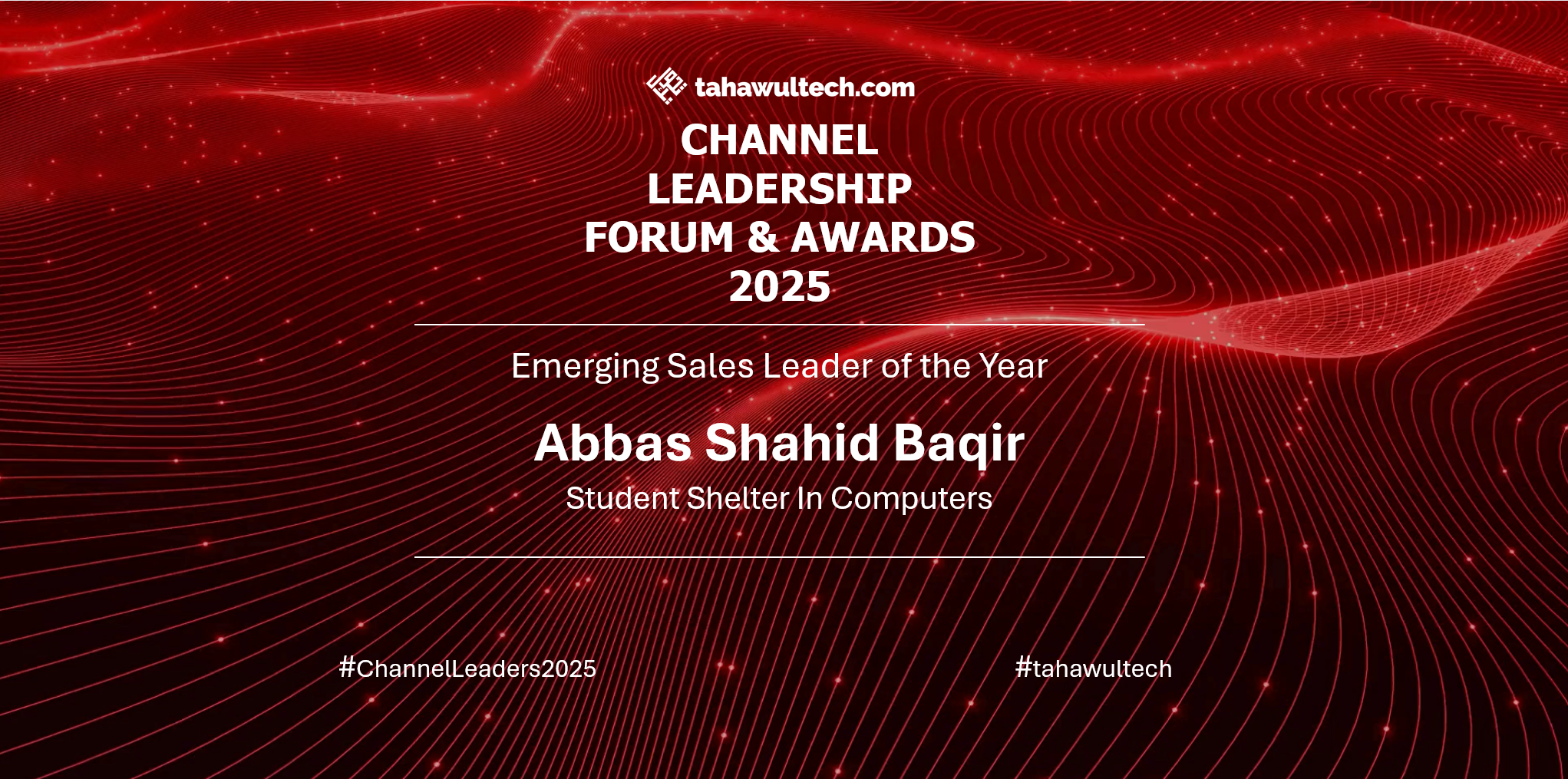 tahawultech.com

CHANNEL LEADERSHIP FORUM & AWARDS 2025

Emerging Sales Leader of the Year

Abbas Shahid Baqir

Student Shelter In Computers

#ChannelLeaders2025

#tahawultech